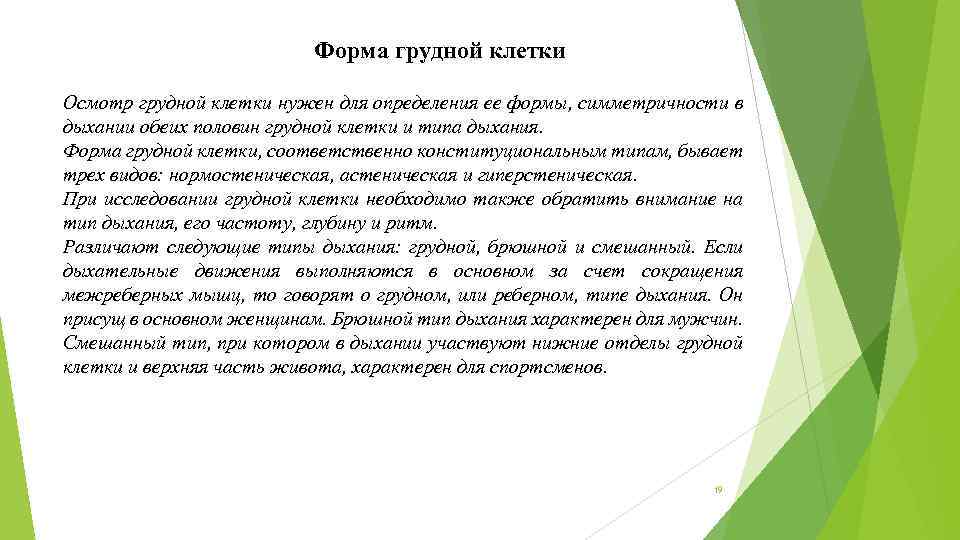 Форма грудной клетки

Осмотр грудной клетки нужен для определения ее формы, симметричности в дыхании обеих половин грудной клетки и типа дыхания.
Форма грудной клетки, соответственно конституциональным типам, бывает трех видов: нормостеническая, астеническая и гиперстеническая.
При исследовании грудной клетки необходимо также обратить внимание на тип дыхания, его частоту, глубину и ритм.
Различают следующие типы дыхания: грудной, брюшной и смешанный. Если дыхательные движения выполняются в основном за счет сокращения межреберных мышц, то говорят о грудном, или реберном, типе дыхания. Он присущ в основном женщинам. Брюшной тип дыхания характерен для мужчин. Смешанный тип, при котором в дыхании участвуют нижние отделы грудной клетки и верхняя часть живота, характерен для спортсменов.

19